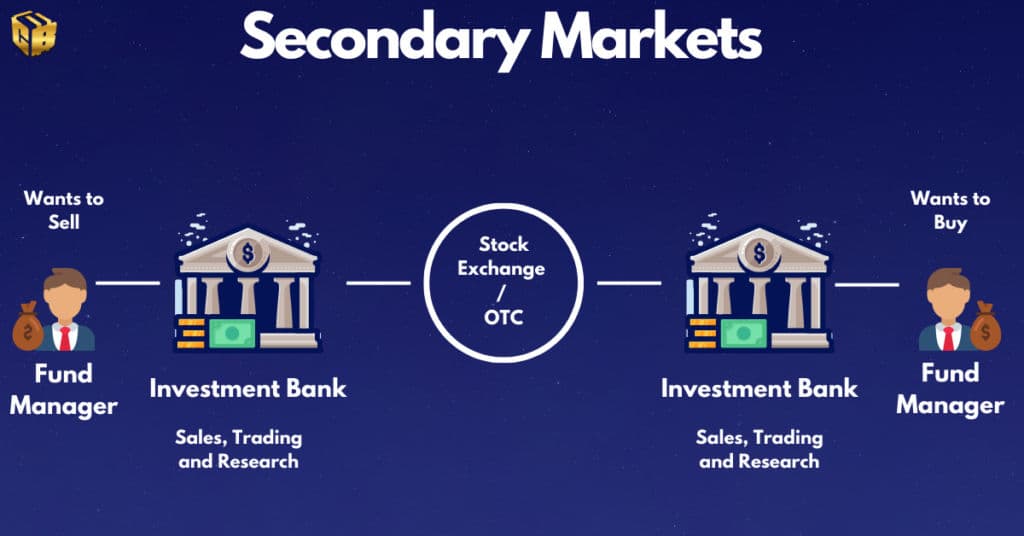 Secondary Markets

Wants to Sell

Fund Manager

Investment Bank

Sales, Trading and Research

Stock Exchange / OTC

Investment Bank

Sales, Trading and Research

Wants to Buy

Fund Manager